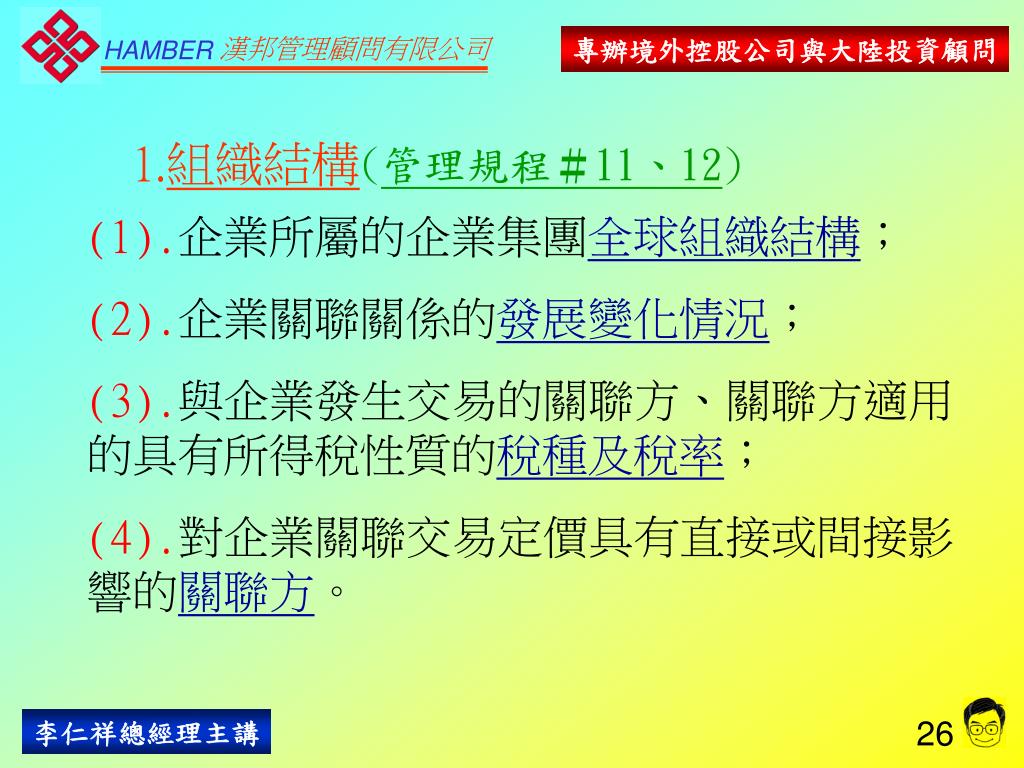 HAMBER 漢邦管理顧問有限公司

專辦境外控股公司與大陸投資顧問

1.組織結構(管理規程＃11、12)

(1).企業所屬的企業集團全球組織結構；

(2).企業關聯關係的發展變化情況；

(3).與企業發生交易的關聯方、關聯方適用的具有所得稅性質的稅種及稅率；

(4).對企業關聯交易定價具有直接或間接影響的關聯方。

李仁祥總經理主講

26